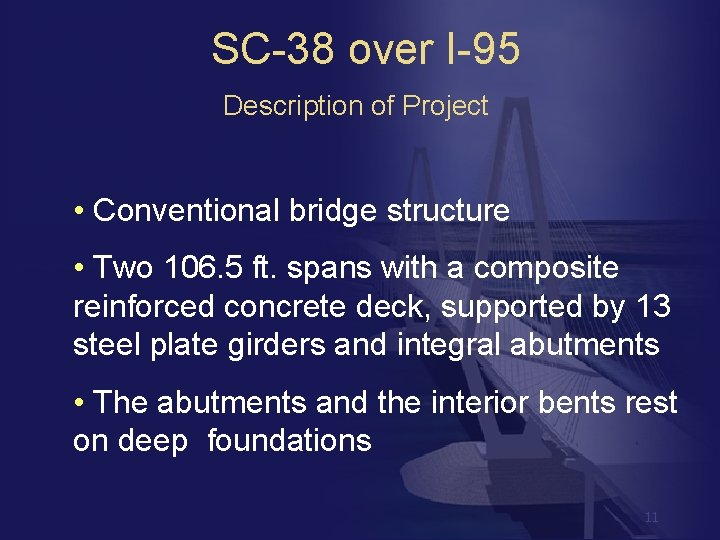 SC-38 over I-95

Description of Project

• Conventional bridge structure

• Two 106.5 ft. spans with a composite reinforced concrete deck, supported by 13 steel plate girders and integral abutments

• The abutments and the interior bents rest on deep foundations

11